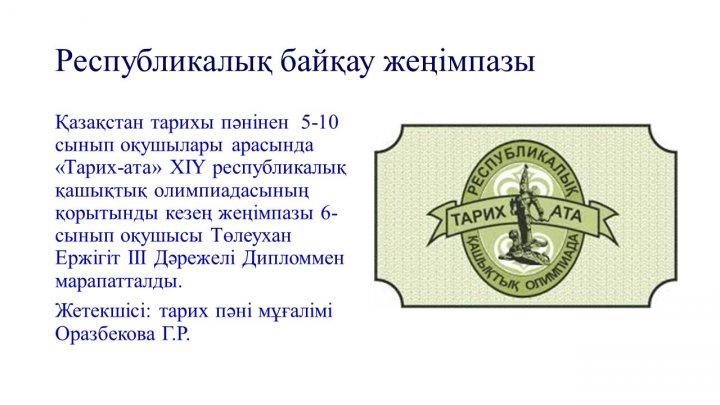 Республикалық байқау жеңімпазы

Қазақстан тарихы пәнінен 5-10 сынып оқушылары арасында «Тарих-ата» XIY республикалық қашықтық олимпиадасының қорытынды кезең жеңімпазы 6-сынып оқушысы Төлеухан Ержігіт ІІІ Дәрежелі Дипломмен марапатталды.

Жетекшісі: тарих пәні мұғалімі Оразбекова Г.Р.

РЕСПУБЛИКАЛЫҚ
ТАРИХ
АТА
ҚАШЫҚТЫҚ ОЛИМПИАДА